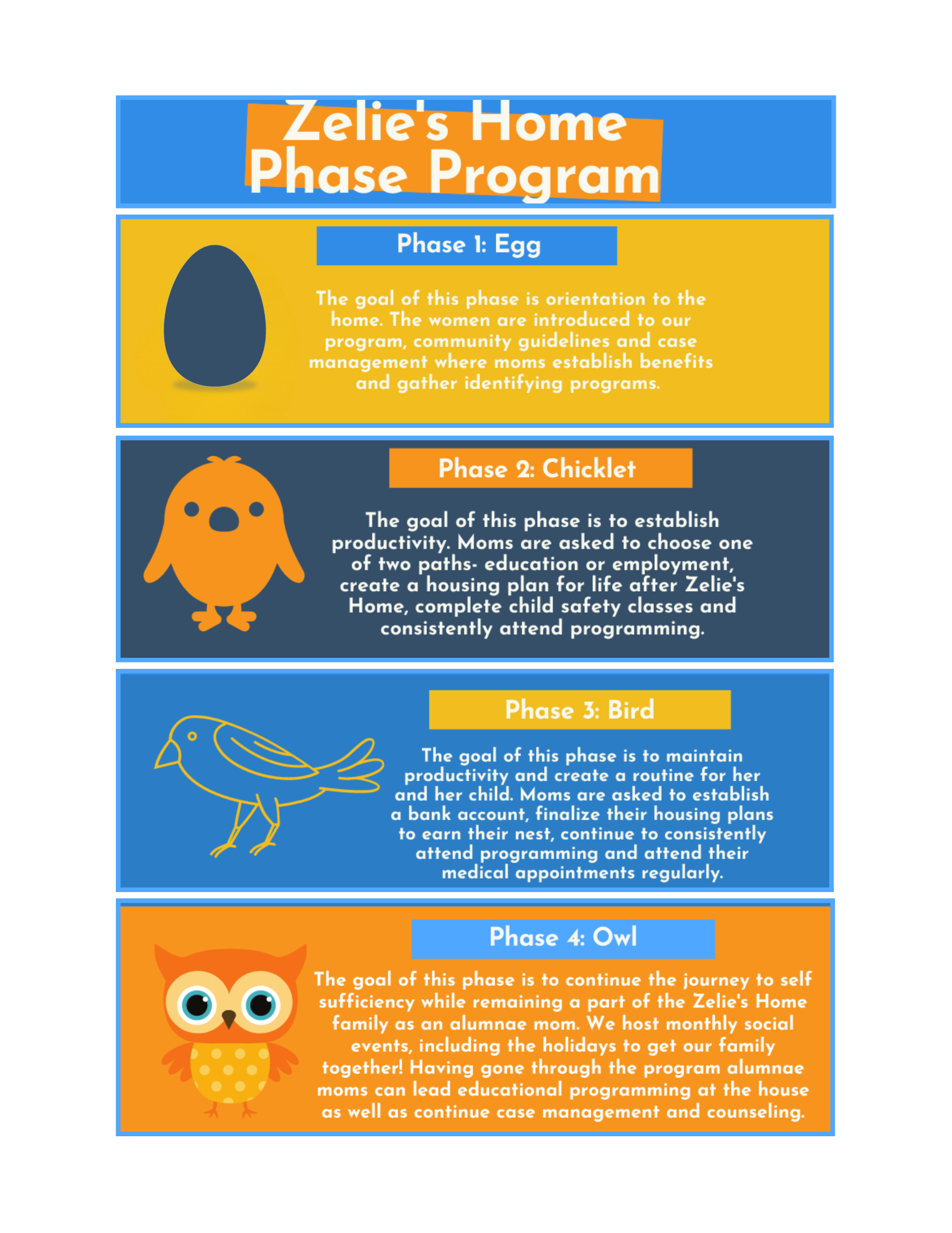 Zelie's Home Phase Program

Phase 1: Egg

The goal of this phase is orientation to the home. The women are introduced to our program, community guidelines and case management where moms establish benefits and gather identifying programs.

Phase 2: Chicklet

The goal of this phase is to establish productivity. Moms are asked to choose one of two paths- education or employment, create a housing plan for life after Zelie's Home, complete child safety classes and consistently attend programming.

Phase 3: Bird

The goal of this phase is to maintain productivity and create a routine for her and her child. Moms are asked to establish a bank account, finalize their housing plans to earn their nest, continue to consistently attend programming and attend their medical appointments regularly.

Phase 4: Owl

The goal of this phase is to continue the journey to self sufficiency while remaining a part of the Zelie's Home family as an alumnae mom. We host monthly social events, including the holidays to get our family together! Having gone through the program alumnae moms can lead educational programming at the house as well as continue case management and counseling.